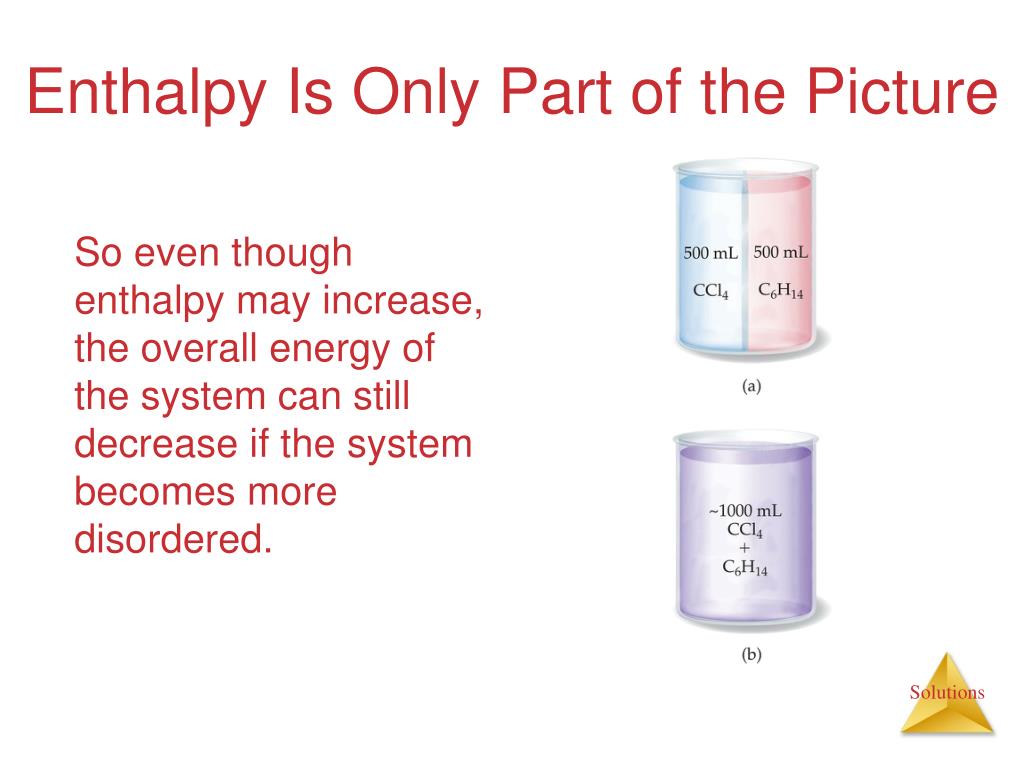 Enthalpy Is Only Part of the Picture

So even though enthalpy may increase, the overall energy of the system can still decrease if the system becomes more disordered.

500 mL $CCl_4$

500 mL $C_6H_{14}$

(a)

~1000 mL $CCl_4$ + $C_6H_{14}$

(b)

Solutions